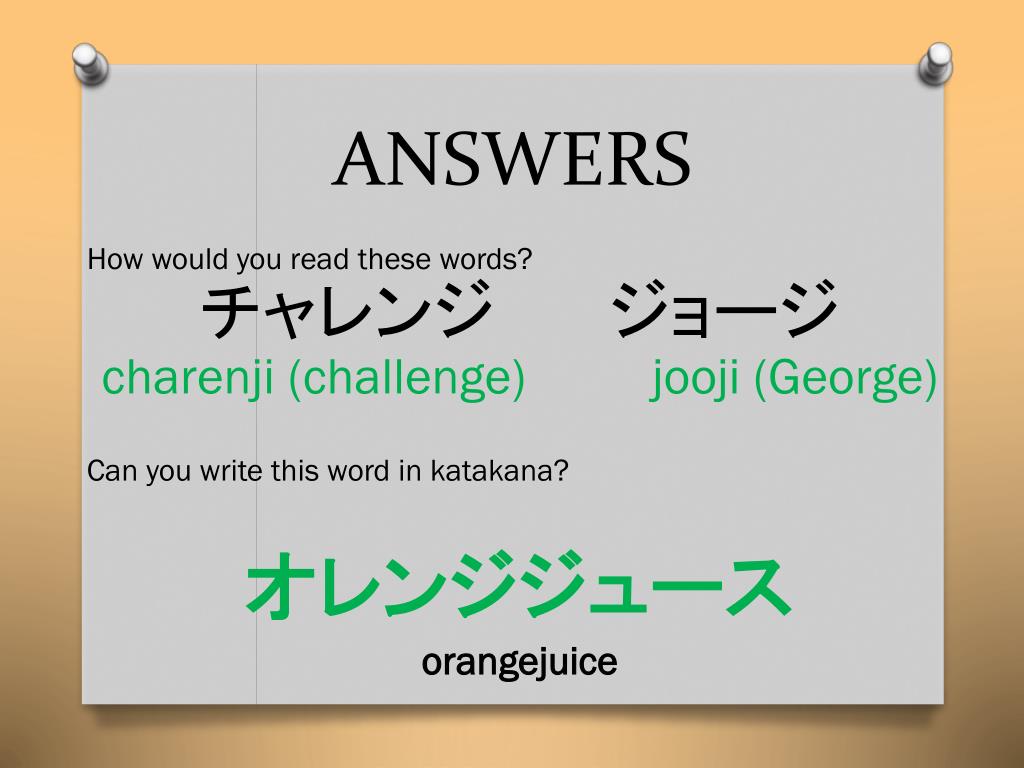 ANSWERS

How would you read these words?

チャレンジ　ジョージ

charenji (challenge)　jooji (George)

Can you write this word in katakana?

オレンジジュース

orangejuice